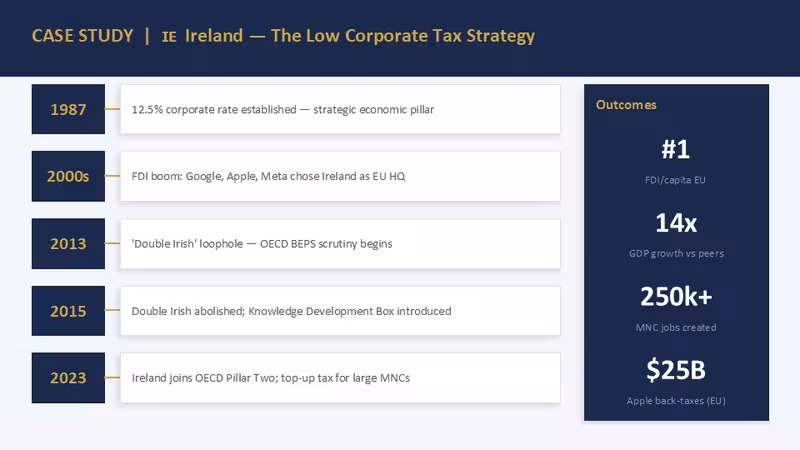 CASE STUDY | IE Ireland — The Low Corporate Tax Strategy

1987 12.5% corporate rate established — strategic economic pillar

2000s FDI boom: Google, Apple, Meta chose Ireland as EU HQ

2013 'Double Irish' loophole — OECD BEPS scrutiny begins

2015 Double Irish abolished; Knowledge Development Box introduced

2023 Ireland joins OECD Pillar Two; top-up tax for large MNCs

Outcomes

#1
FDI/capita EU

14x
GDP growth vs peers

250k+
MNC jobs created

$25B
Apple back-taxes (EU)